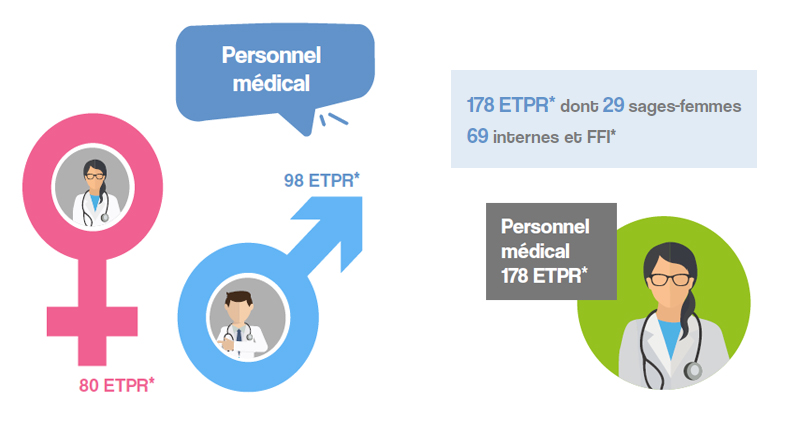 Personnel médical

98 ETPR*

80 ETPR*

178 ETPR* dont 29 sages-femmes
69 internes et FFI*

Personnel médical 178 ETPR*